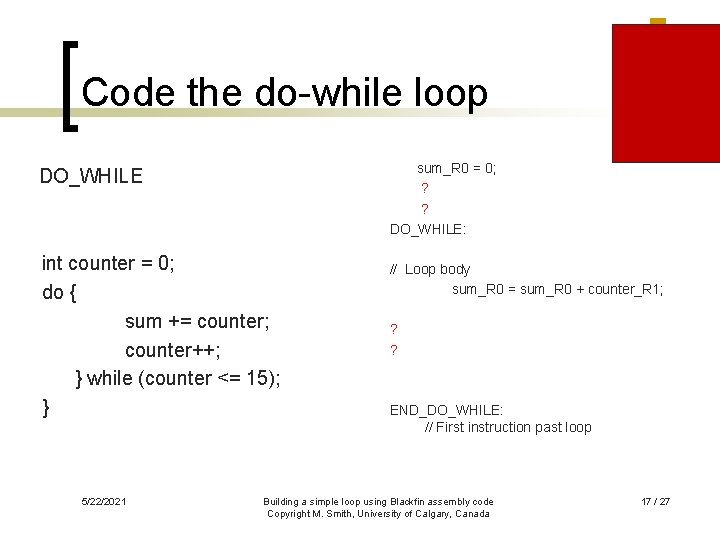 Code the do-while loop

DO_WHILE

int counter = 0;
do {
sum += counter;
counter++;
} while (counter <= 15);
}

sum_R0 = 0;
?
?
DO_WHILE:

// Loop body
sum_R0 = sum_R0 + counter_R1;

?
?

END_DO_WHILE:
// First instruction past loop

5/22/2021

Building a simple loop using Blackfin assembly code
Copyright M. Smith, University of Calgary, Canada

17 / 27